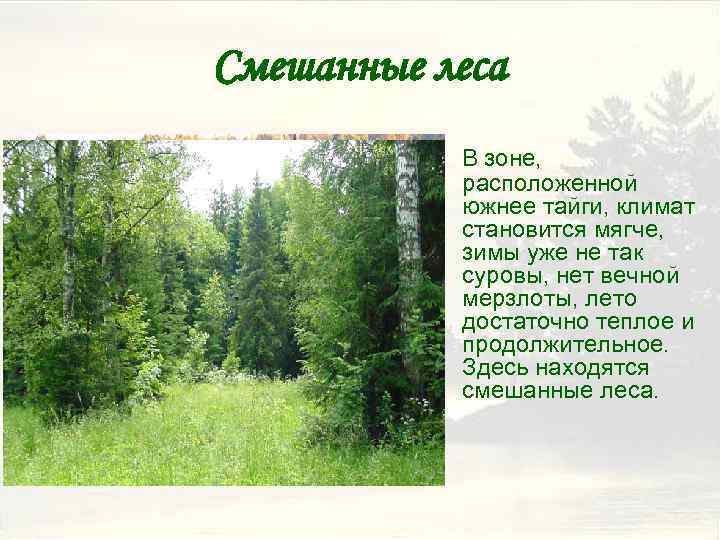 Смешанные леса

В зоне, расположенной южнее тайги, климат становится мягче, зимы уже не так суровы, нет вечной мерзлоты, лето достаточно теплое и продолжительное. Здесь находятся смешанные леса.